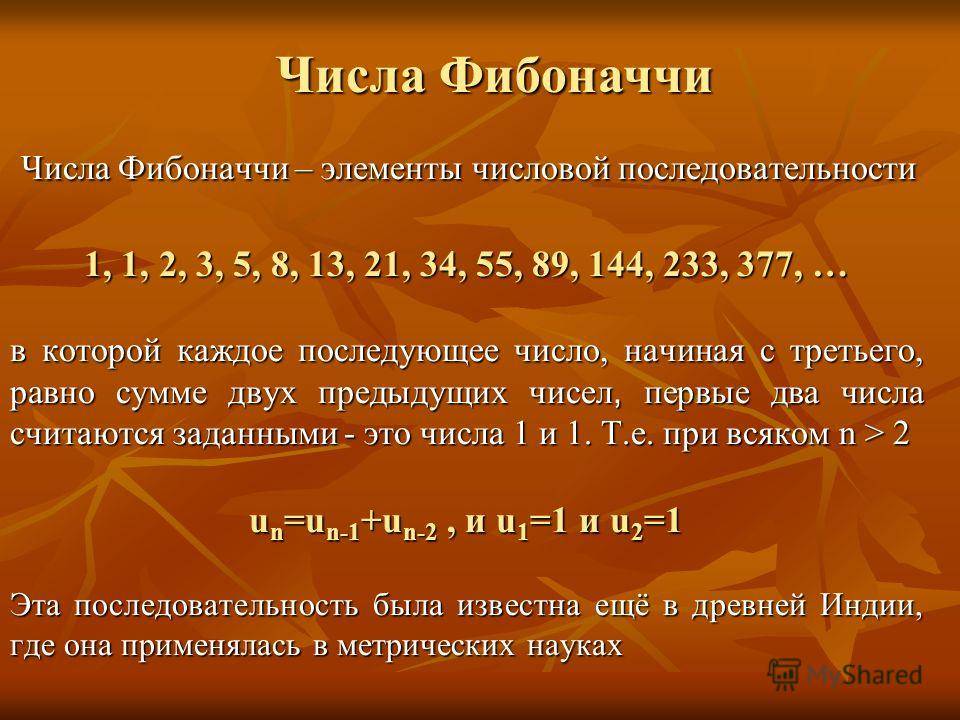 Числа Фибоначчи

Числа Фибоначчи – элементы числовой последовательности

1, 1, 2, 3, 5, 8, 13, 21, 34, 55, 89, 144, 233, 377, …

в которой каждое последующее число, начиная с третьего, равно сумме двух предыдущих чисел, первые два числа считаются заданными - это числа 1 и 1. Т.е. при всяком n > 2

$u_n=u_{n-1}+u_{n-2}$ , и $u_1=1$ и $u_2=1$

Эта последовательность была известна ещё в древней Индии, где она применялась в метрических науках

MyShared